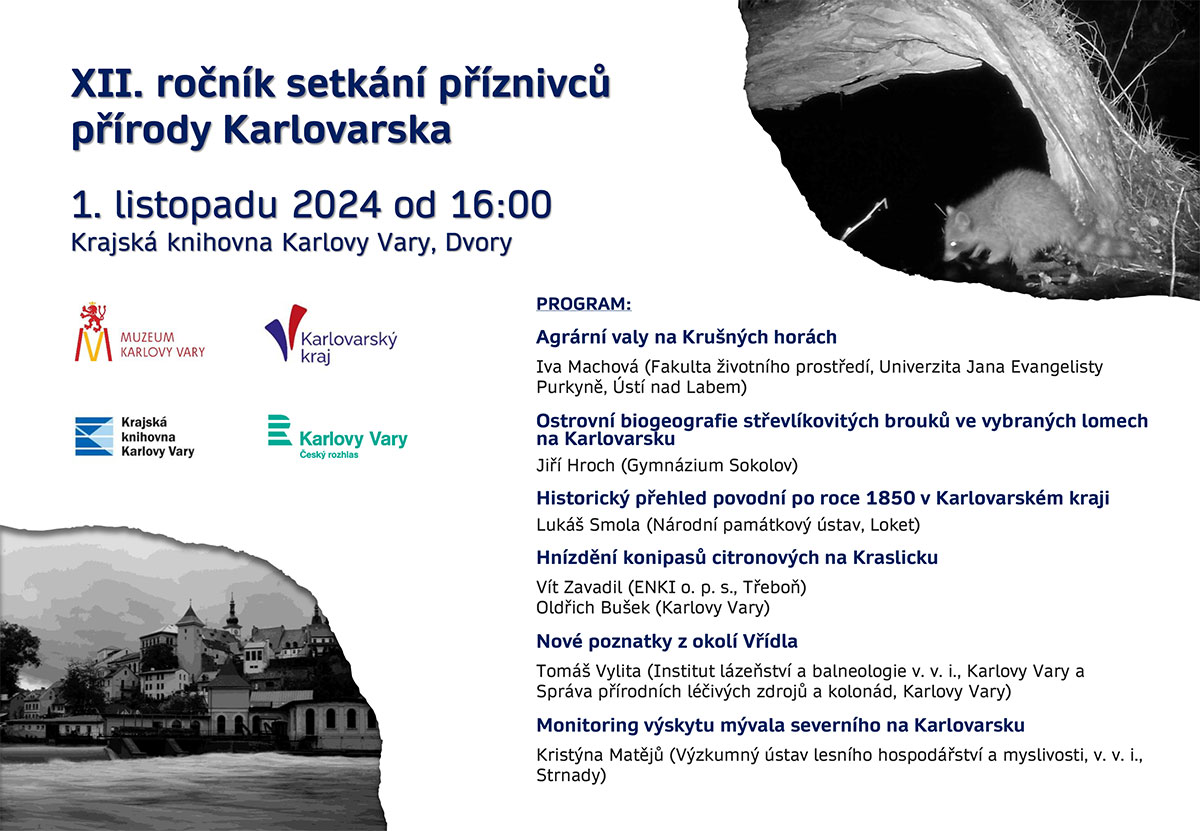 XII. ročník setkání příznivců přírody Karlovarska

1. listopadu 2024 od 16:00
Krajská knihovna Karlovy Vary, Dvory

MUZEUM KARLOVY VARY

Karlovarský kraj

Krajská knihovna Karlovy Vary

Karlovy Vary
Český rozhlas

PROGRAM:

Agrární valy na Krušných horách

Iva Machová (Fakulta životního prostředí, Univerzita Jana Evangelisty Purkyně, Ústí nad Labem)

Ostrovní biogeografie střevlíkovitých brouků ve vybraných lomech na Karlovarsku

Jiří Hroch (Gymnázium Sokolov)

Historický přehled povodní po roce 1850 v Karlovarském kraji

Lukáš Smola (Národní památkový ústav, Loket)

Hnízdění konipasů citronových na Kraslicku

Vít Zavadil (ENKI o. p. s., Třeboň)
Oldřich Bušek (Karlovy Vary)

Nové poznatky z okolí Vřídla

Tomáš Vylita (Institut lázeňství a balneologie v. v. i., Karlovy Vary a Správa přírodních léčivých zdrojů a kolonád, Karlovy Vary)

Monitoring výskytu mývala severního na Karlovarsku

Kristýna Matějů (Výzkumný ústav lesního hospodářství a myslivosti, v. v. i., Strnady)